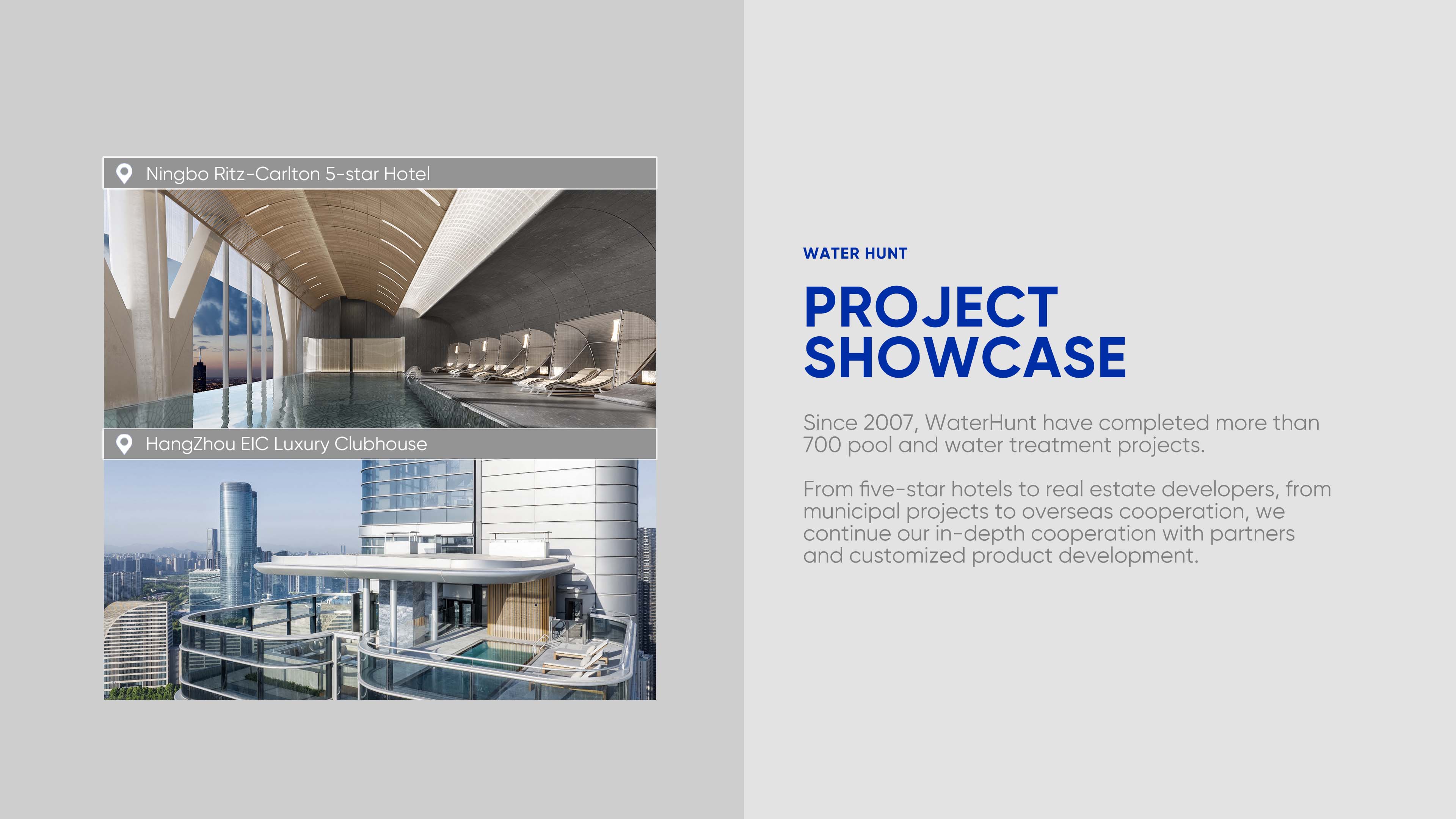 Ningbo Ritz-Carlton 5-star Hotel

HangZhou EIC Luxury Clubhouse

WATER HUNT

PROJECT SHOWCASE

Since 2007, WaterHunt have completed more than 700 pool and water treatment projects.

From five-star hotels to real estate developers, from municipal projects to overseas cooperation, we continue our in-depth cooperation with partners and customized product development.